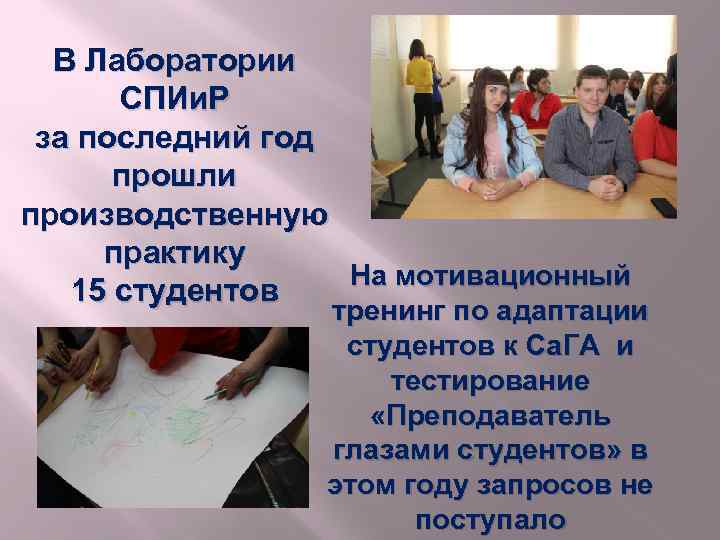 В Лаборатории СПИиР за последний год прошли производственную практику 15 студентов

На мотивационный тренинг по адаптации студентов к СаГА и тестирование «Преподаватель глазами студентов» в этом году запросов не поступало